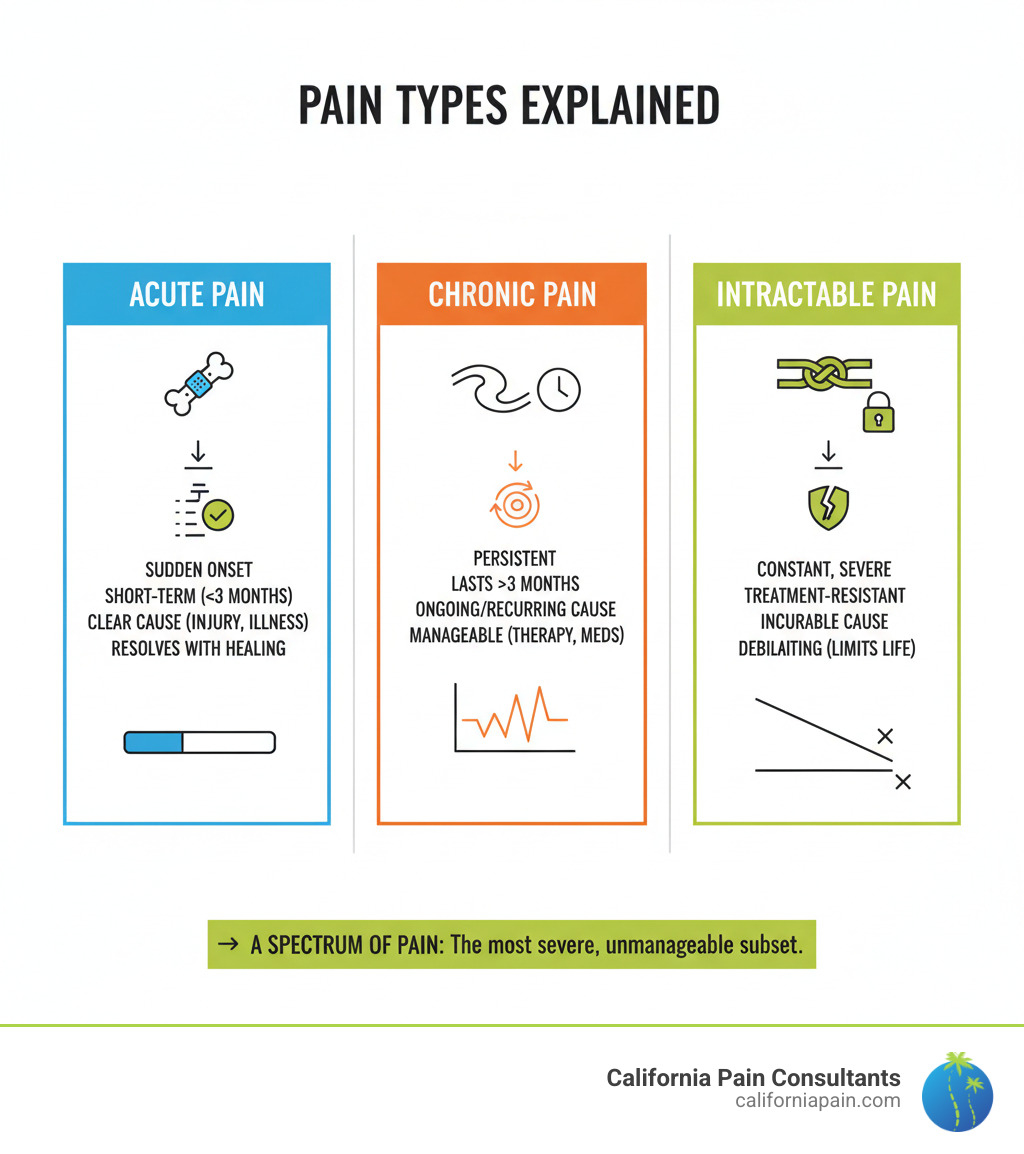 PAIN TYPES EXPLAINED

ACUTE PAIN

SUDDEN ONSET
SHORT-TERM (<3 MONTHS)
CLEAR CAUSE (INJURY, ILLNESS)
RESOLVES WITH HEALING

CHRONIC PAIN

PERSISTENT
LASTS >3 MONTHS
ONGOING/RECURRING CAUSE
MANAGEABLE (THERAPY, MEDS)

INTRACTABLE PAIN

CONSTANT, SEVERE
TREATMENT-RESISTANT
INCURABLE CAUSE
DEBILAITING (LIMITS LIFE)

→ A SPECTRUM OF PAIN: The most severe, unmanageable subset.

California Pain Consultants
californiapain.com